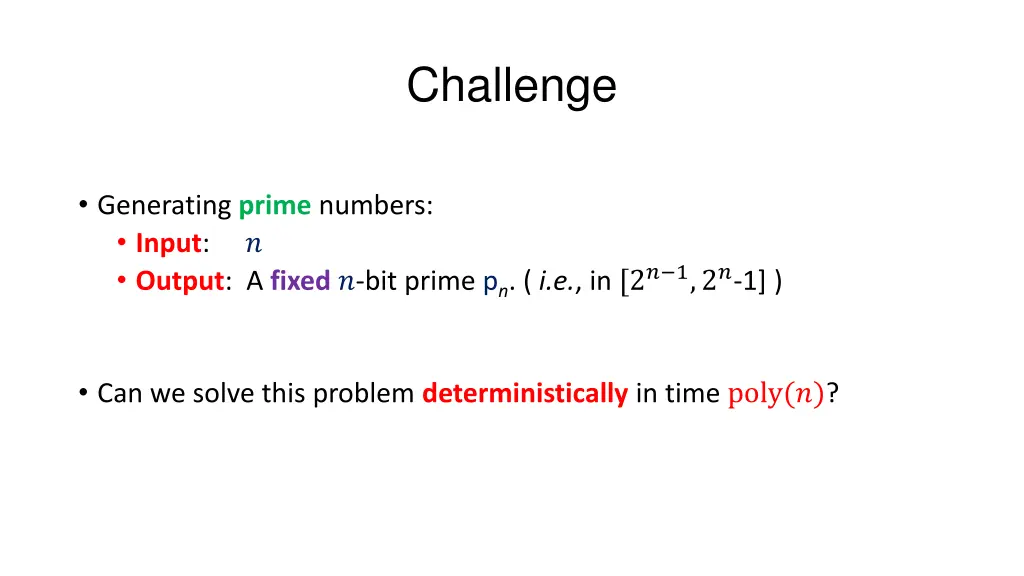 Challenge

• Generating prime numbers:
 • Input: $n$
 • Output: A fixed $n$-bit prime $p_n$. ( i.e., in $[2^{n-1}, 2^n$-1] )

• Can we solve this problem deterministically in time $\text{poly}(n)$?